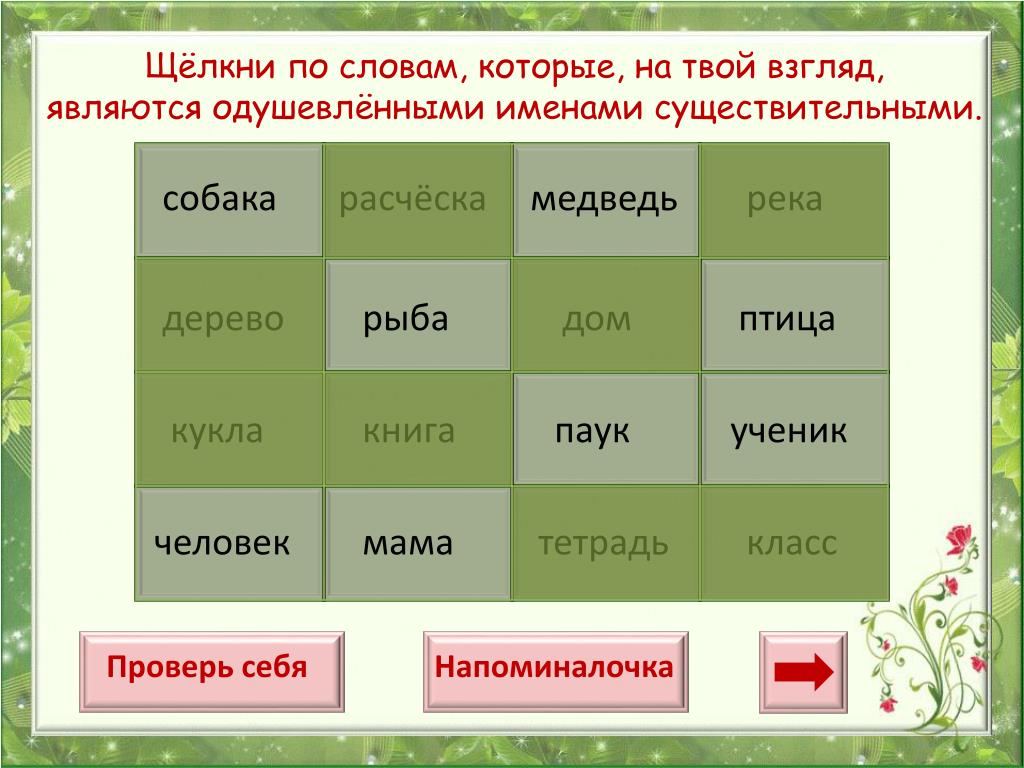 Щёлкни по словам, которые, на твой взгляд, являются одушевлёнными именами существительными.

| собака | расчёска | медведь | река |
|---|---|---|---|
| дерево | рыба | дом | птица |
| кукла | книга | паук | ученик |
| человек | мама | тетрадь | класс |

Проверь себя

Напоминалочка